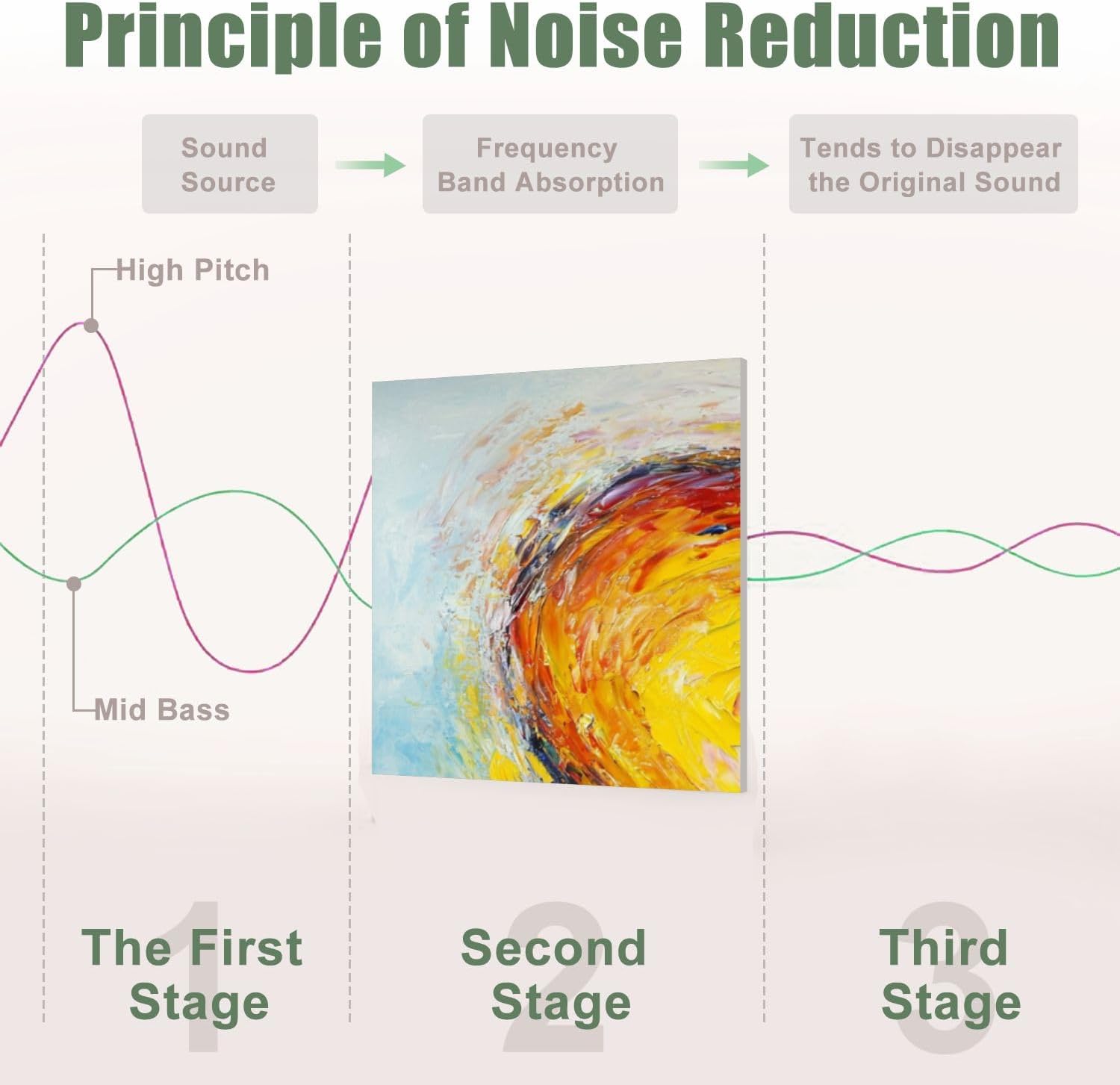 Principle of Noise Reduction

Sound Source

Frequency Band Absorption

Tends to Disappear the Original Sound

High Pitch

Mid Bass

1
The First Stage

2
Second Stage

3
Third Stage